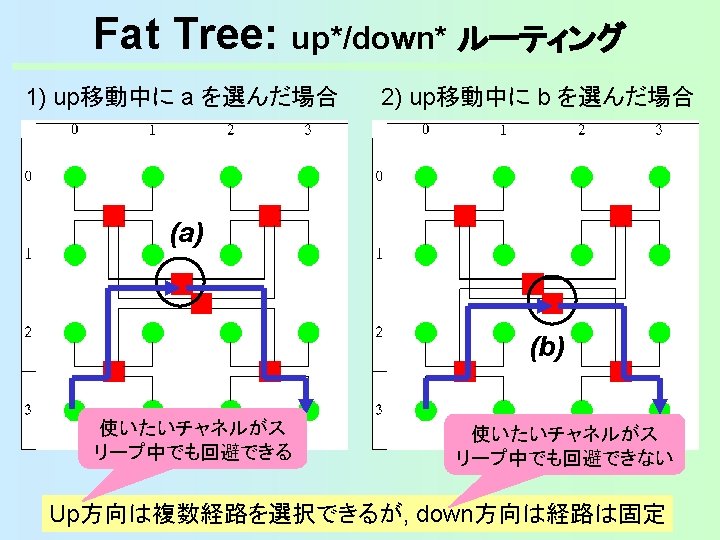 Fat Tree: up*/down* ルーティング

1) up移動中に a を選んだ場合

0 1 2 3

0

1

2

3

(a)

使いたいチャネルがスリープ中でも回避できる

2) up移動中に b を選んだ場合

0 1 2 3

0

1

2

3

(b)

使いたいチャネルがスリープ中でも回避できない

Up方向は複数経路を選択できるが, down方向は経路は固定